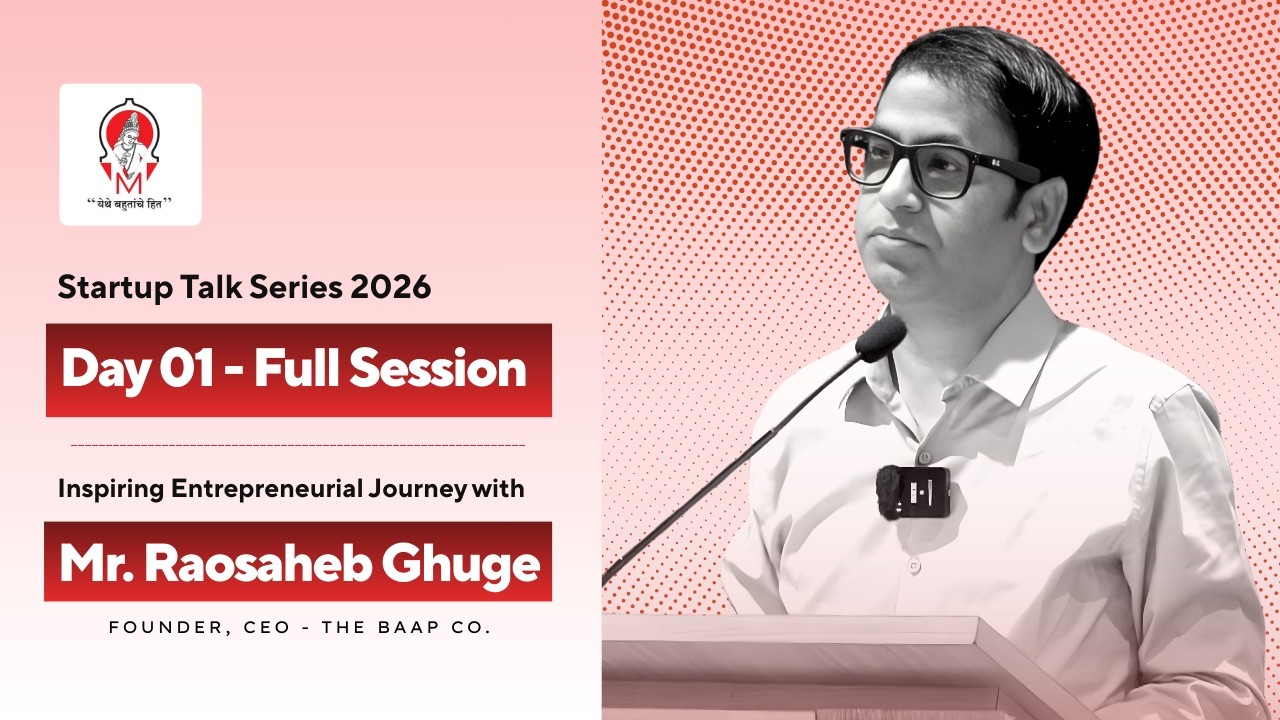 M
"येथे बहुतांचे हित"

Startup Talk Series 2026

Day 01 - Full Session

Inspiring Entrepreneurial Journey with

Mr. Raosaheb Ghuge

FOUNDER, CEO - THE BAAP CO.